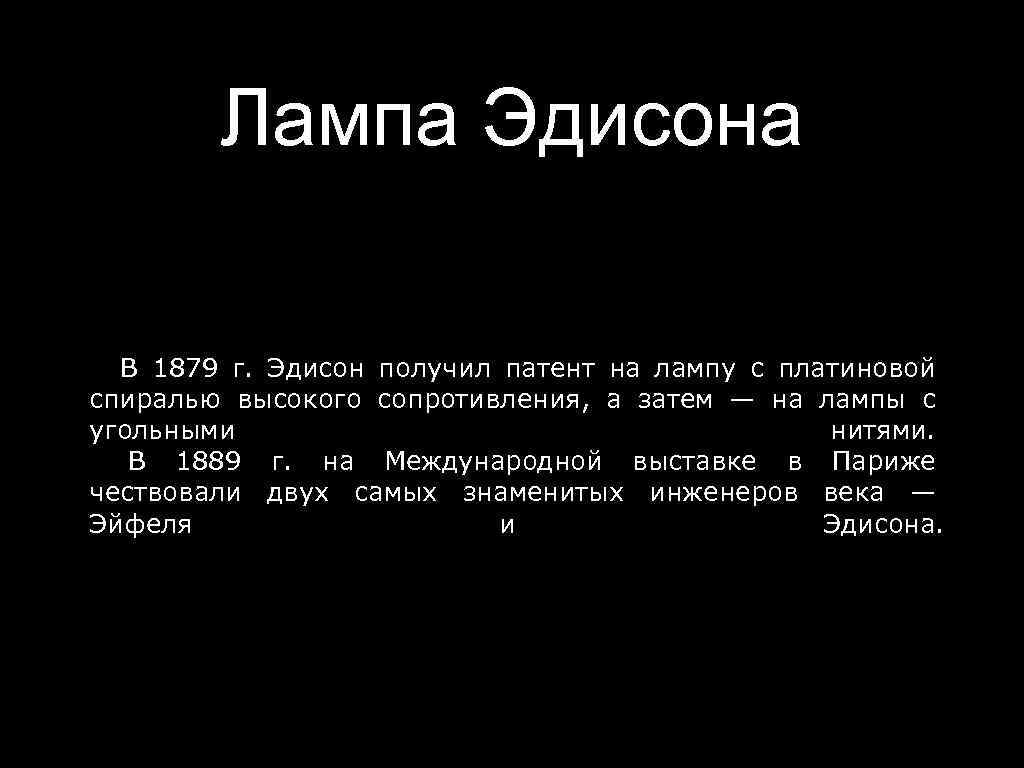 Лампа Эдисона

В 1879 г. Эдисон получил патент на лампу с платиновой спиралью высокого сопротивления, а затем — на лампы с угольными нитями.

В 1889 г. на Международной выставке в Париже чествовали двух самых знаменитых инженеров века — Эйфеля и Эдисона.